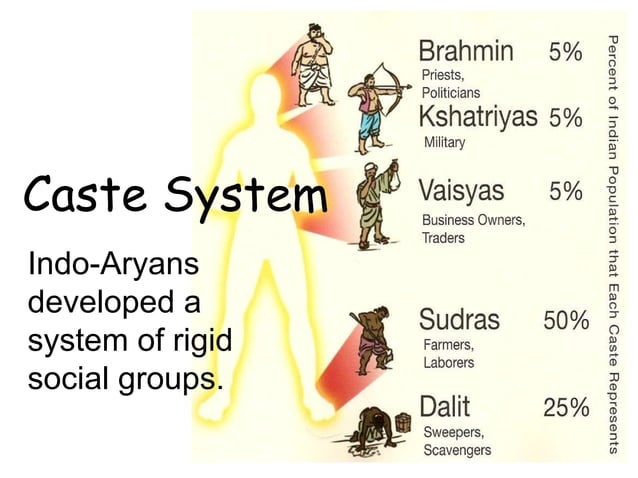 Caste System

Indo-Aryans developed a system of rigid social groups.

Brahmin 5%
Priests, Politicians

Kshatriyas 5%
Military

Vaisyas 5%
Business Owners, Traders

Sudras 50%
Farmers, Laborers

Dalit 25%
Sweepers, Scavengers

Percent of Indian Population that Each Caste Represents